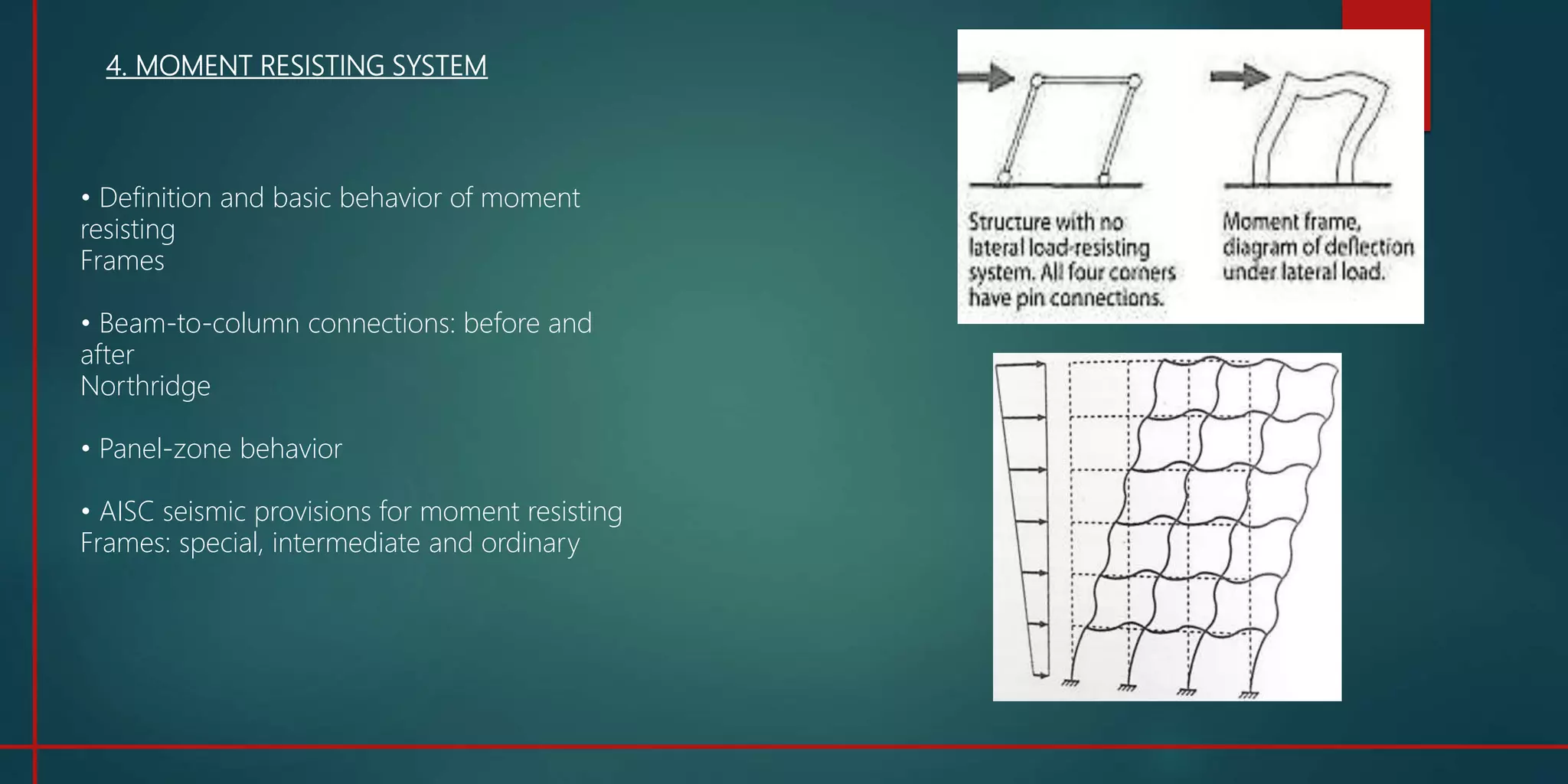 4. MOMENT RESISTING SYSTEM

• Definition and basic behavior of moment resisting
Frames

• Beam-to-column connections: before and after
Northridge

• Panel-zone behavior

• AISC seismic provisions for moment resisting
Frames: special, intermediate and ordinary

Structure with no lateral load-resisting system. All four corners have pin connections.

Moment frame, diagram of deflection under lateral load.